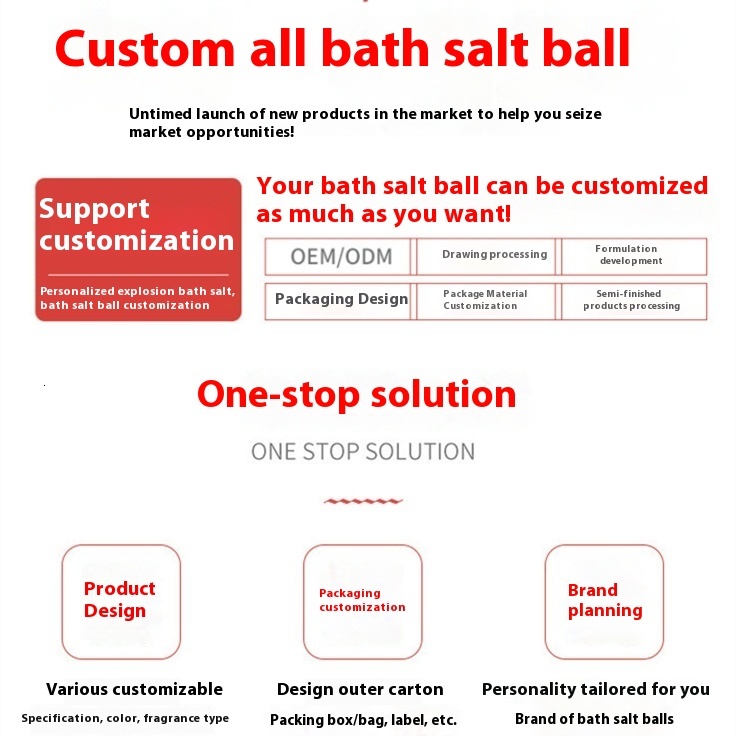 Custom all bath salt ball

Untimed launch of new products in the market to help you seize market opportunities!

Support customization

Personalized explosion bath salt, bath salt ball customization

Your bath salt ball can be customized as much as you want!

| OEM/ODM | Drawing processing | Formulation development |
|---|---|---|
| Packaging Design | Package Material Customization | Semi-finished products processing |

One-stop solution

ONE STOP SOLUTION

Product Design

Various customizable

Specification, color, fragrance type

Packaging customization

Design outer carton

Packing box/bag, label, etc.

Brand planning

Personality tailored for you

Brand of bath salt balls